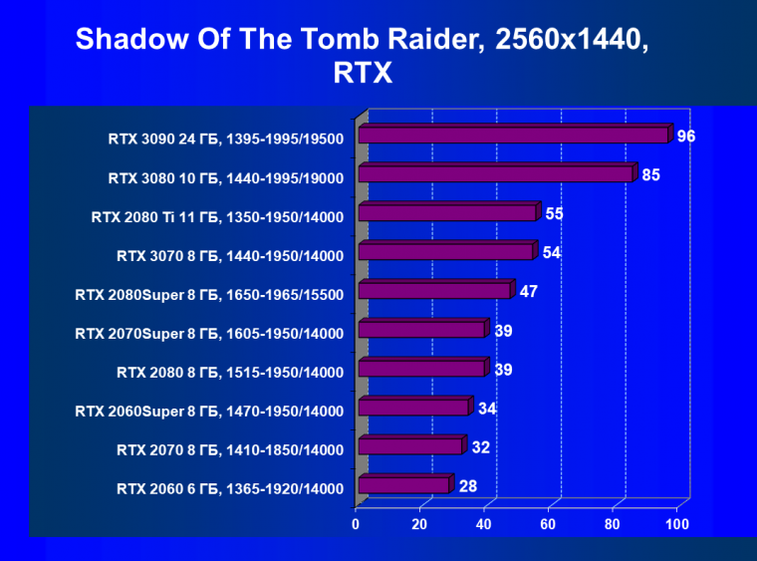 Shadow Of The Tomb Raider, 2560x1440, RTX

RTX 3090 24 ГБ, 1395-1995/19500
96
RTX 3080 10 ГБ, 1440-1995/19000
85
RTX 2080 Ti 11 ГБ, 1350-1950/14000
55
RTX 3070 8 ГБ, 1440-1950/14000
54
RTX 2080Super 8 ГБ, 1650-1965/15500
47
RTX 2070Super 8 ГБ, 1605-1950/14000
39
RTX 2080 8 ГБ, 1515-1950/14000
39
RTX 2060Super 8 ГБ, 1470-1950/14000
34
RTX 2070 8 ГБ, 1410-1850/14000
32
RTX 2060 6 ГБ, 1365-1920/14000
28

0 20 40 60 80 100